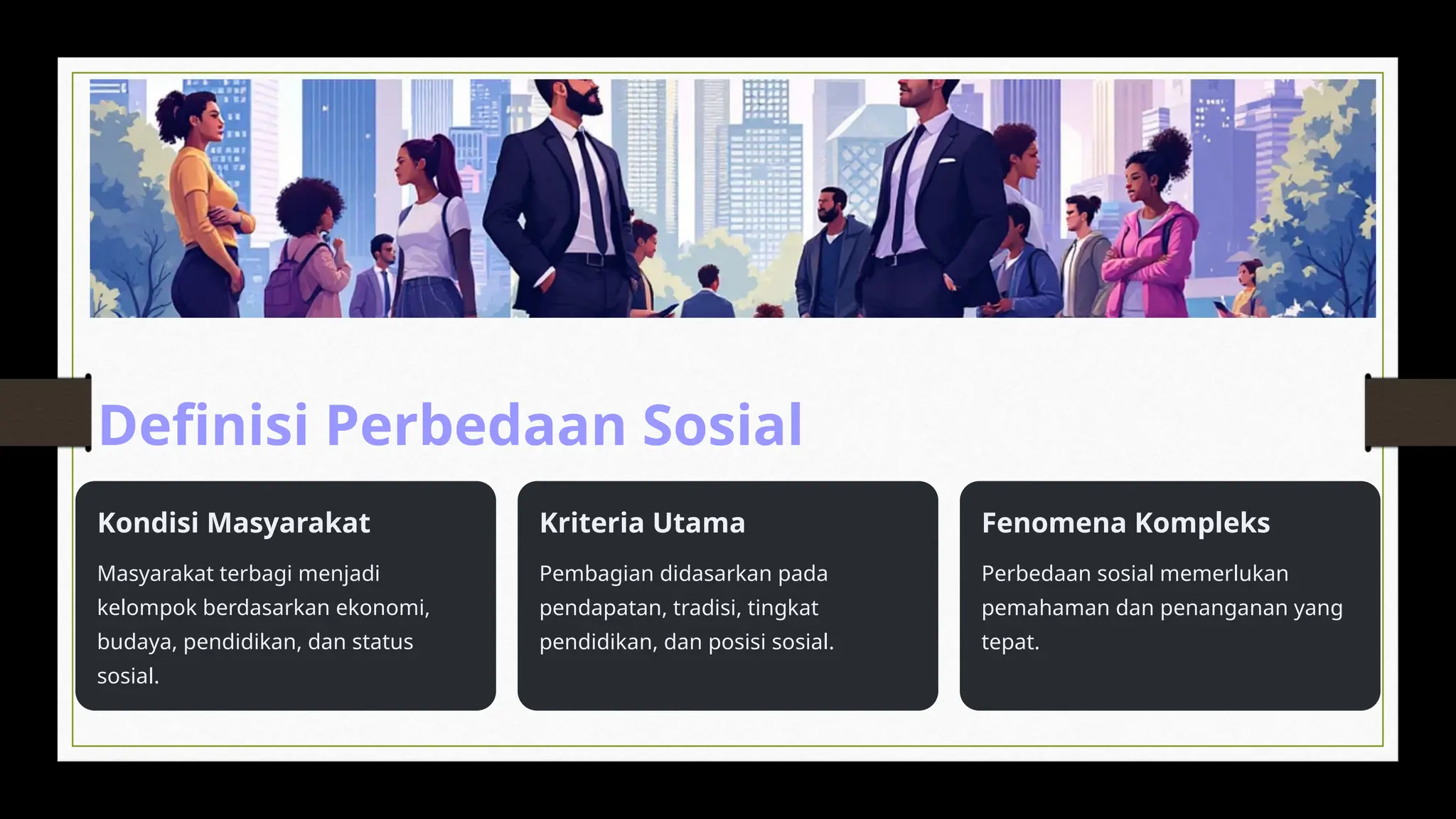 Definisi Perbedaan Sosial

Kondisi Masyarakat

Masyarakat terbagi menjadi kelompok berdasarkan ekonomi, budaya, pendidikan, dan status sosial.

Kriteria Utama

Pembagian didasarkan pada pendapatan, tradisi, tingkat pendidikan, dan posisi sosial.

Fenomena Kompleks

Perbedaan sosial memerlukan pemahaman dan penanganan yang tepat.